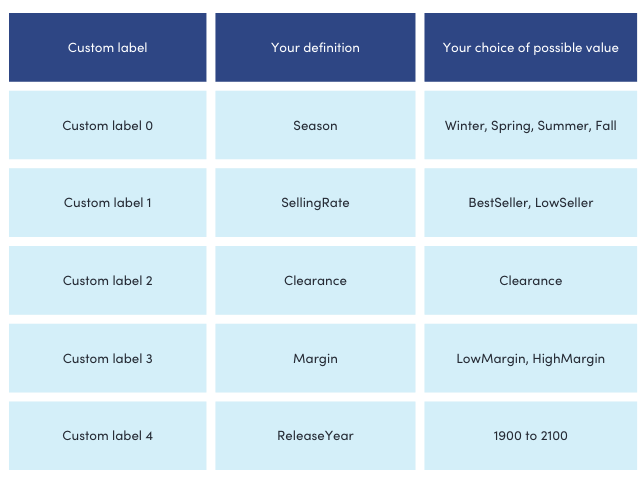 | Custom label | Your definition | Your choice of possible value |
|---|---|---|
| Custom label 0 | Season | Winter, Spring, Summer, Fall |
| Custom label 1 | SellingRate | BestSeller, LowSeller |
| Custom label 2 | Clearance | Clearance |
| Custom label 3 | Margin | LowMargin, HighMargin |
| Custom label 4 | ReleaseYear | 1900 to 2100 |